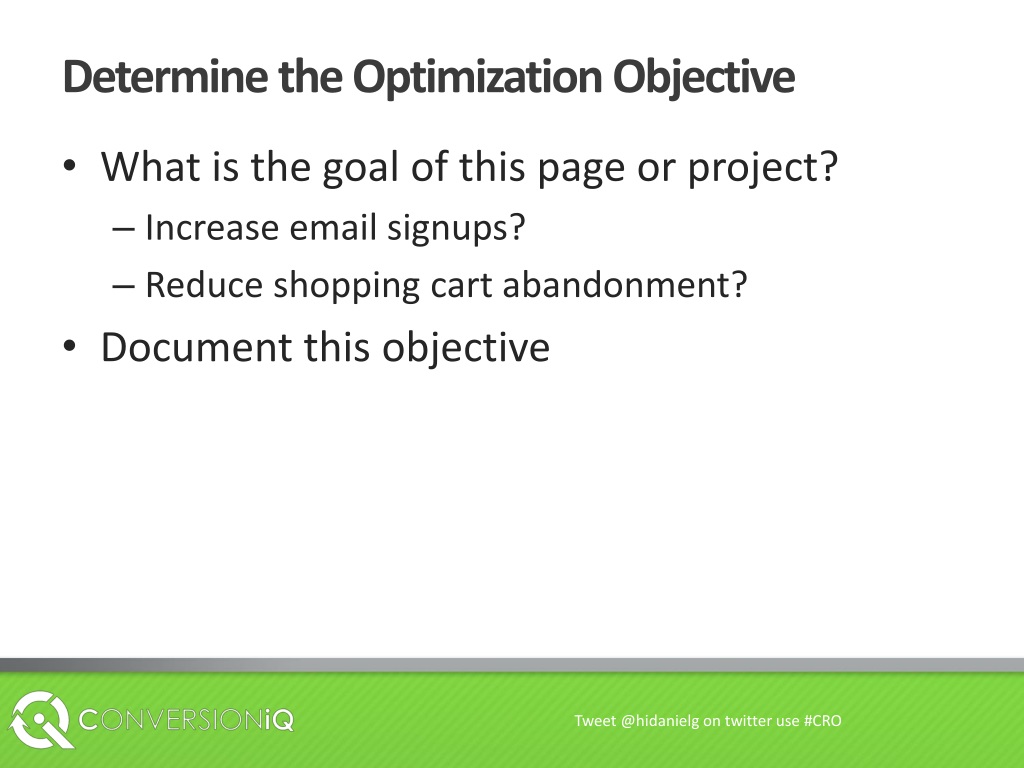 Determine the Optimization Objective

• What is the goal of this page or project?
– Increase email signups?
– Reduce shopping cart abandonment?
• Document this objective

CONVERSIONiQ

Tweet @hidanielg on twitter use #CRO